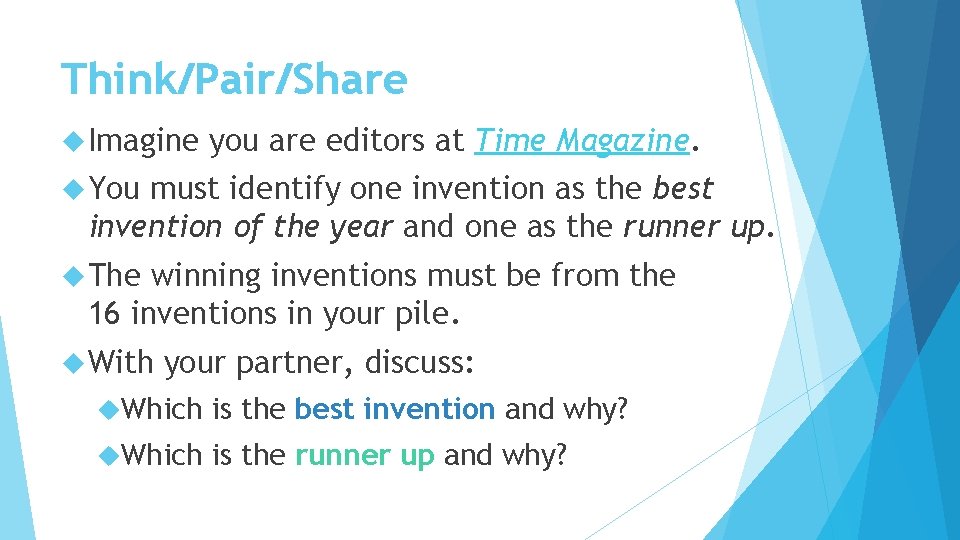 Think/Pair/Share

Imagine you are editors at Time Magazine.

You must identify one invention as the best invention of the year and one as the runner up.

The winning inventions must be from the 16 inventions in your pile.

With your partner, discuss:

Which is the best invention and why?

Which is the runner up and why?